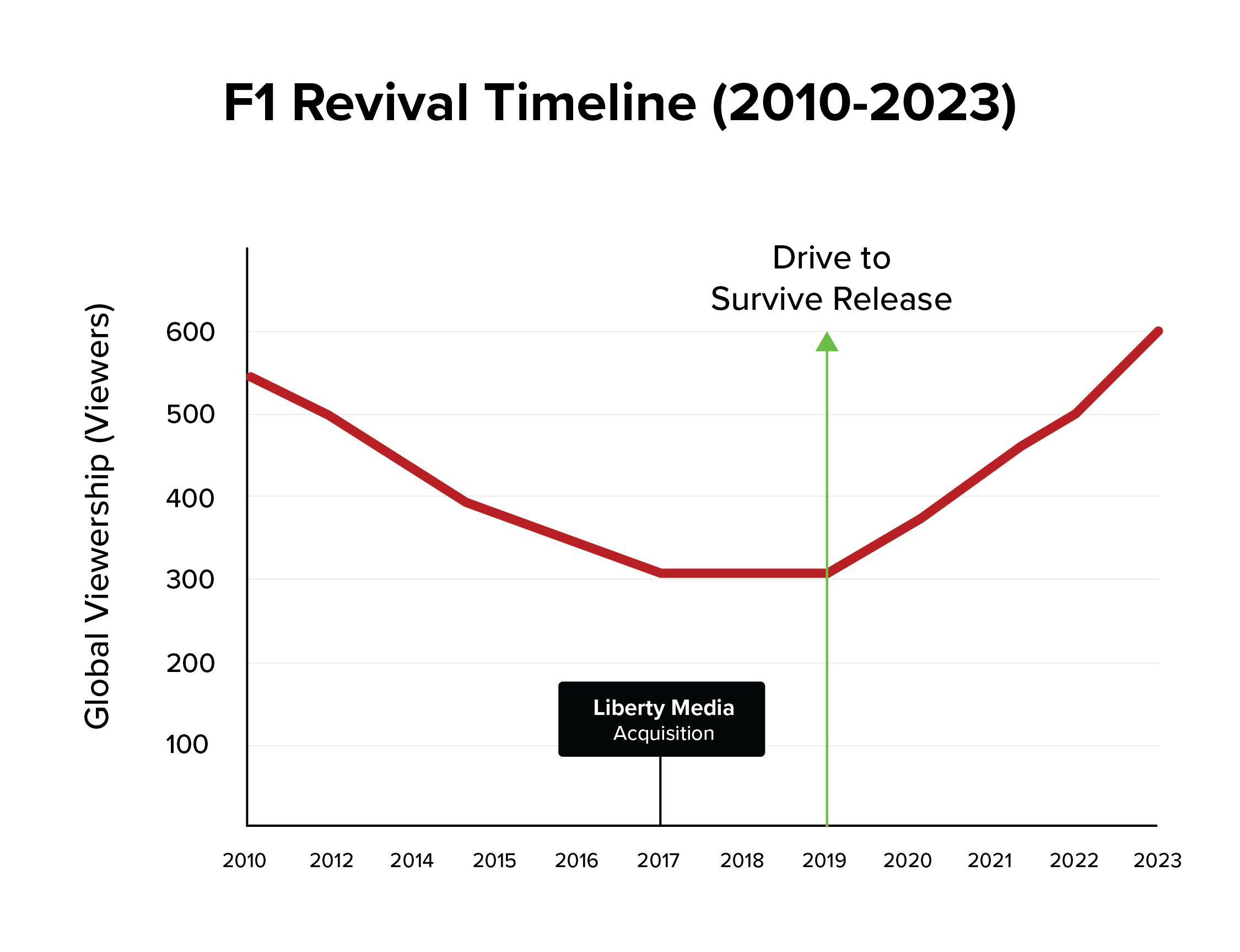 F1 Revival Timeline (2010-2023)

Global Viewership (Viewers)

600
500
400
300
200
100

Drive to
Survive Release

Liberty Media
Acquisition

2010 2012 2014 2015 2016 2017 2018 2019 2020 2021 2022 2023